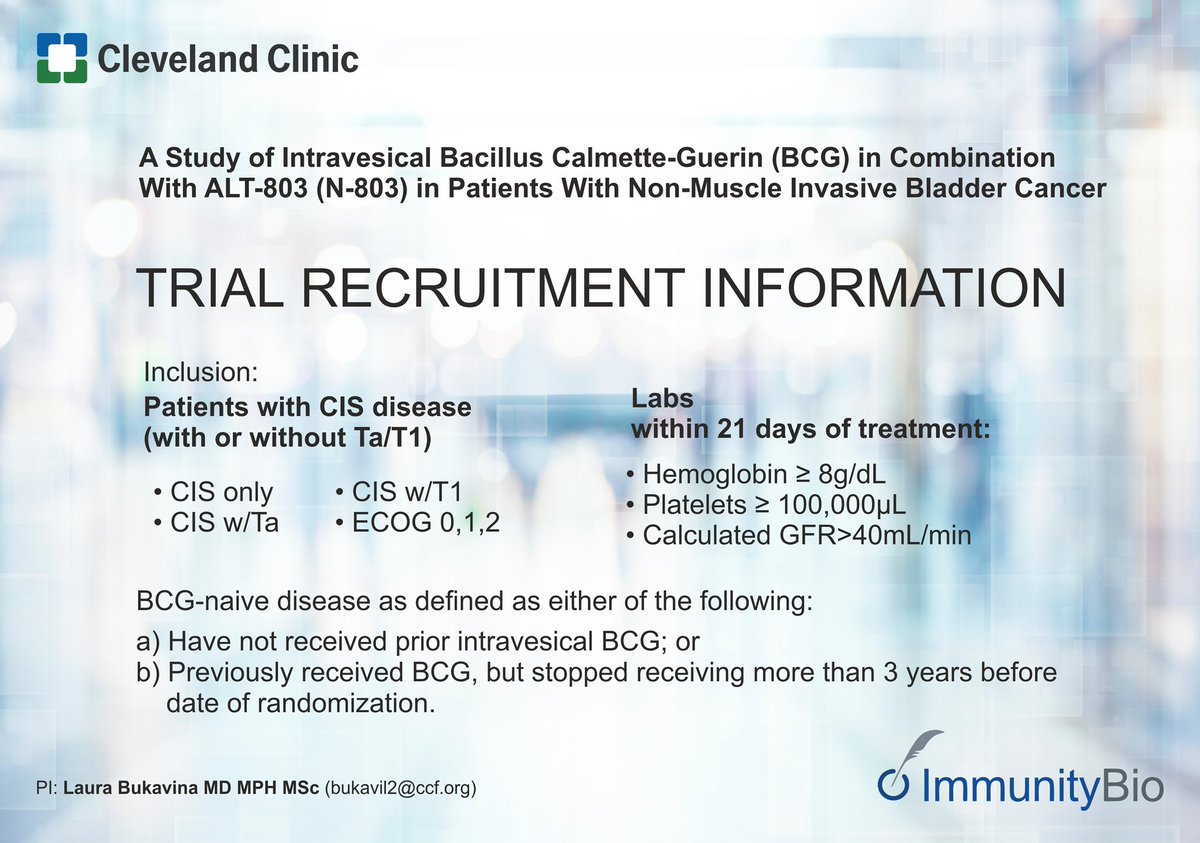 Cleveland Clinic

A Study of Intravesical Bacillus Calmette-Guerin (BCG) in Combination With ALT-803 (N-803) in Patients With Non-Muscle Invasive Bladder Cancer

TRIAL RECRUITMENT INFORMATION

Inclusion:
Patients with CIS disease (with or without Ta/T1)

• CIS only
• CIS w/Ta
• CIS w/T1
• ECOG 0,1,2

Labs within 21 days of treatment:

• Hemoglobin ≥ 8g/dL
• Platelets ≥ 100,000µL
• Calculated GFR>40mL/min

BCG-naive disease as defined as either of the following:

a) Have not received prior intravesical BCG; or
b) Previously received BCG, but stopped receiving more than 3 years before date of randomization.

PI: Laura Bukavina MD MPH MSc (bukavil2@ccf.org)

ImmunityBio